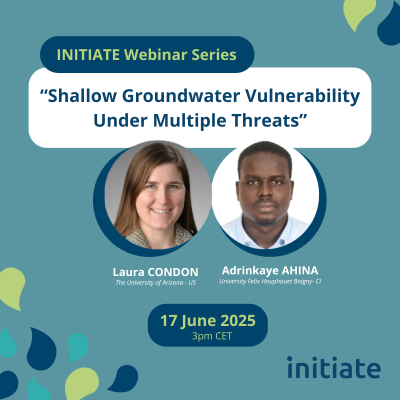 INITIATE Webinar Series

“Shallow Groundwater Vulnerability Under Multiple Threats”

Laura CONDON
The University of Arizona - US

Adrinkaye AHINA
University Felix Houphouet Boigny- CI

17 June 2025
3pm CET

initiate